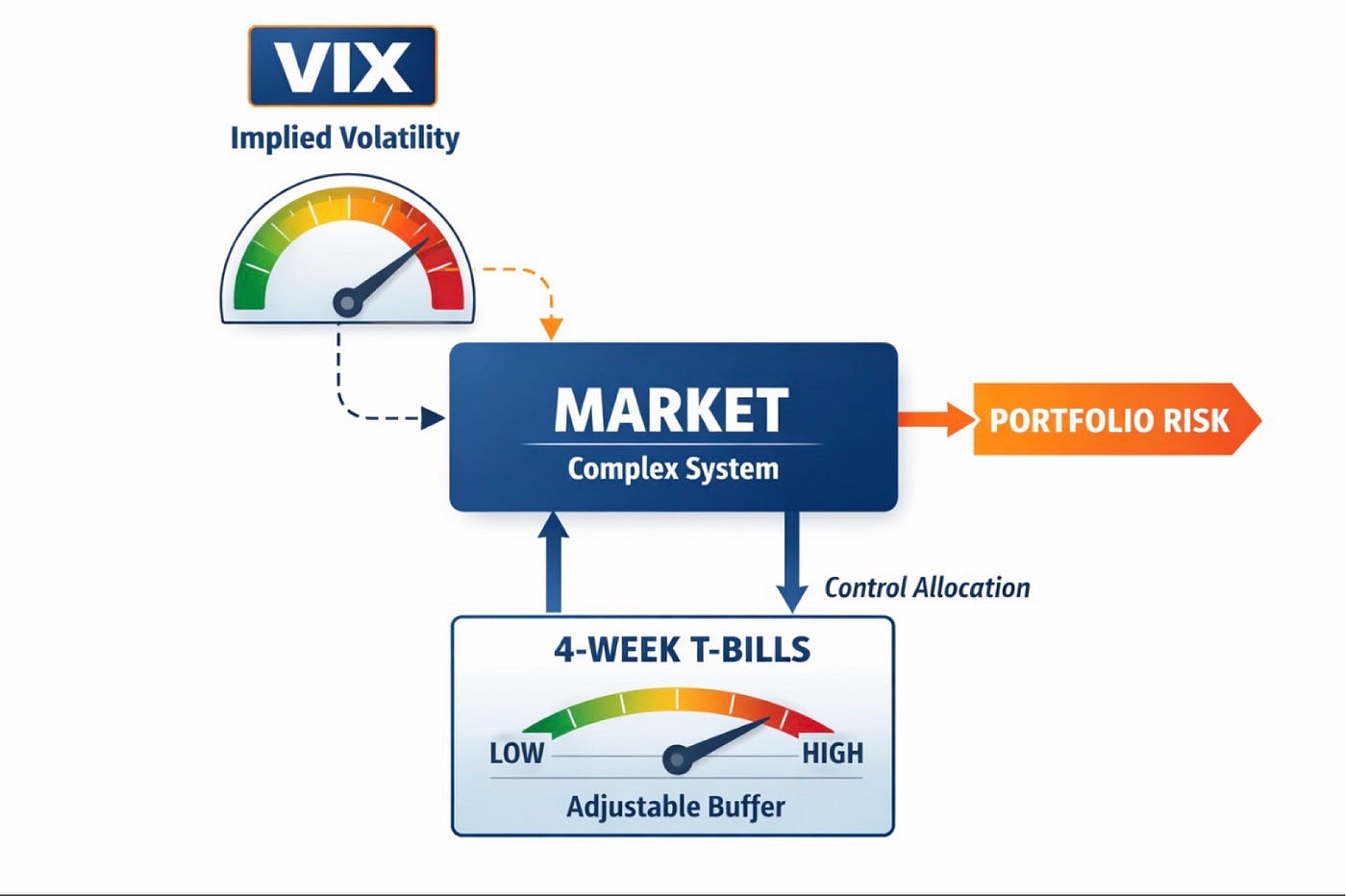 VIX
Implied Volatility

MARKET
Complex System

PORTFOLIO RISK

Control Allocation

4-WEEK T-BILLS
LOW
HIGH
Adjustable Buffer